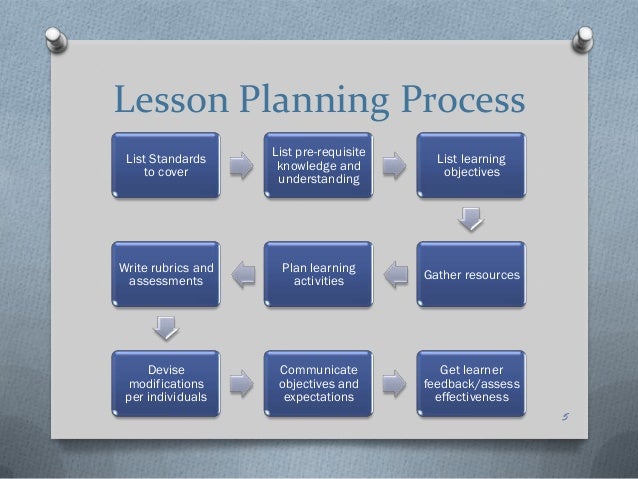 Lesson Planning Process

List Standards to cover

List pre-requisite knowledge and understanding

List learning objectives

Gather resources

Plan learning activities

Write rubrics and assessments

Devise modifications per individuals

Communicate objectives and expectations

Get learner feedback/assess effectiveness

5